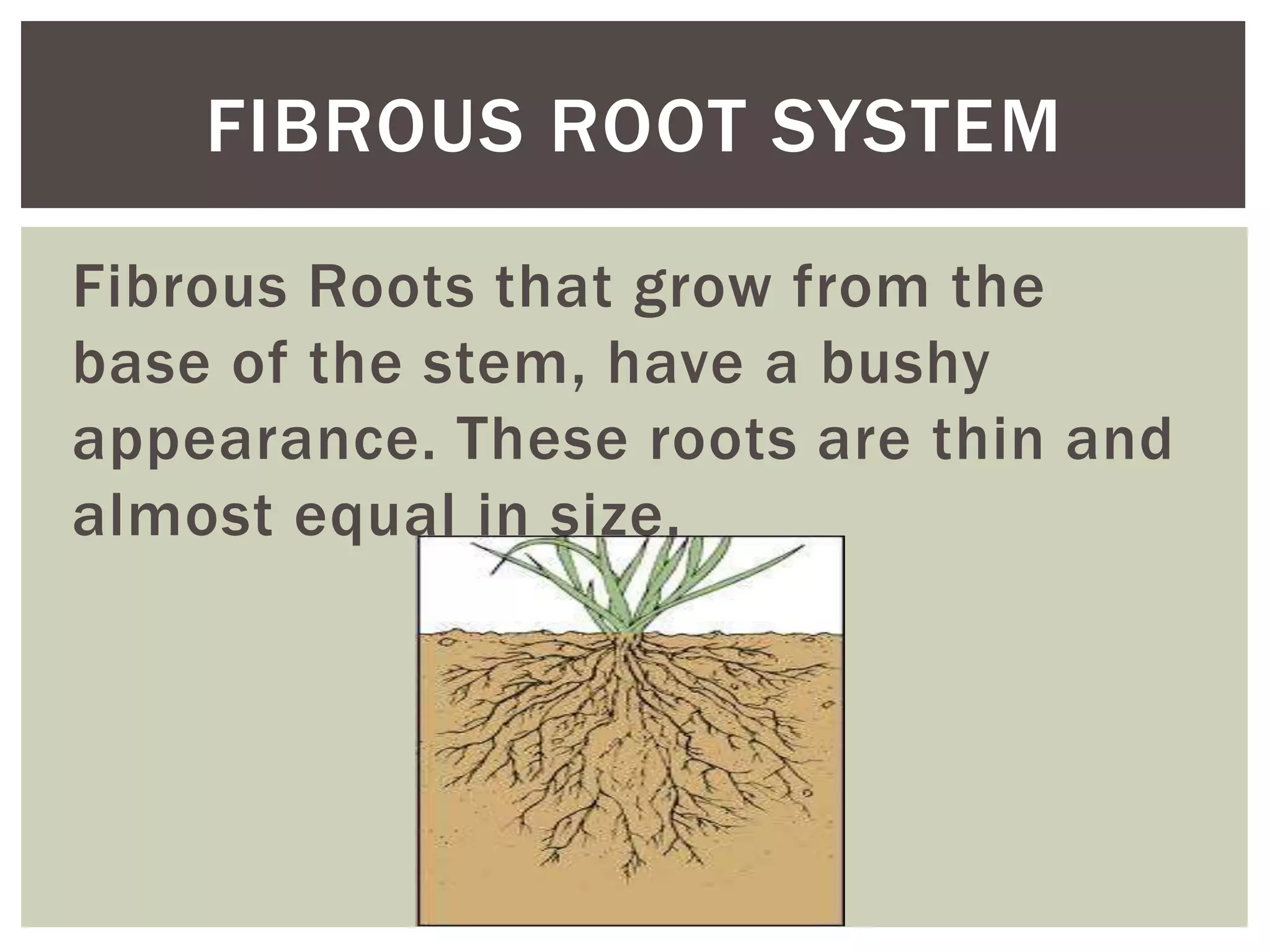 FIBROUS ROOT SYSTEM

Fibrous Roots that grow from the base of the stem, have a bushy appearance. These roots are thin and almost equal in size.